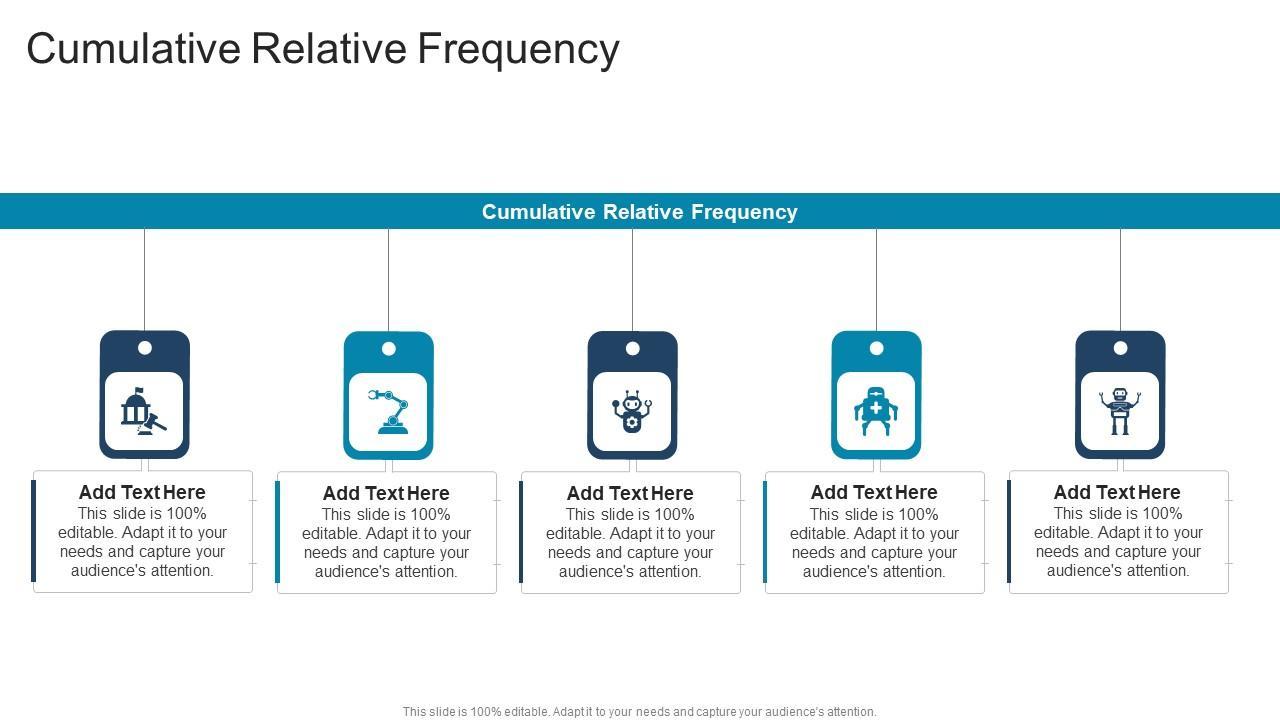 Cumulative Relative Frequency

Cumulative Relative Frequency

Add Text Here
This slide is 100% editable. Adapt it to your needs and capture your audience's attention.

Add Text Here
This slide is 100% editable. Adapt it to your needs and capture your audience's attention.

Add Text Here
This slide is 100% editable. Adapt it to your needs and capture your audience's attention.

Add Text Here
This slide is 100% editable. Adapt it to your needs and capture your audience's attention.

Add Text Here
This slide is 100% editable. Adapt it to your needs and capture your audience's attention.

This slide is 100% editable. Adapt it to your needs and capture your audience's attention.